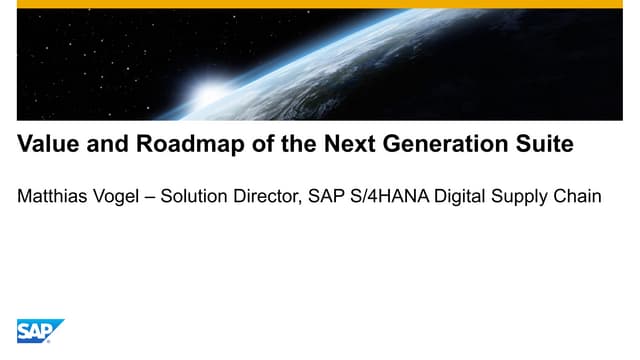 Value and Roadmap of the Next Generation Suite

Matthias Vogel – Solution Director, SAP S/4HANA Digital Supply Chain

SAP